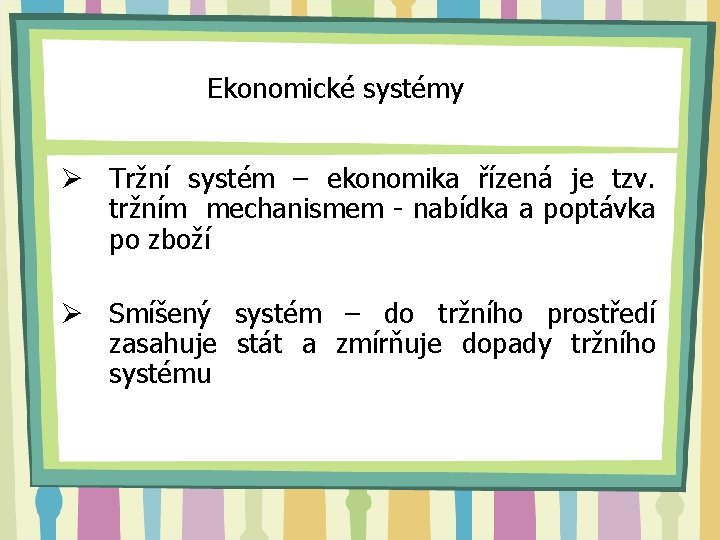 Ekonomické systémy

➢ Tržní systém – ekonomika řízená je tzv. tržním mechanismem - nabídka a poptávka po zboží

➢ Smíšený systém – do tržního prostředí zasahuje stát a zmírňuje dopady tržního systému